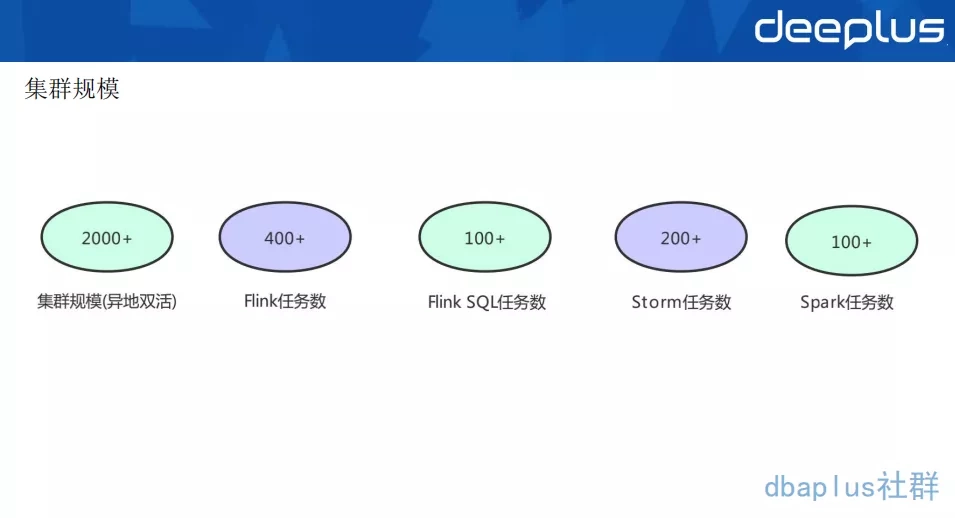 deeplus

集群规模

2000+

集群规模(异地双活)

400+

Flink任务数

100+

Flink SQL任务数

200+

Storm任务数

100+

Spark任务数

dbaplus社群